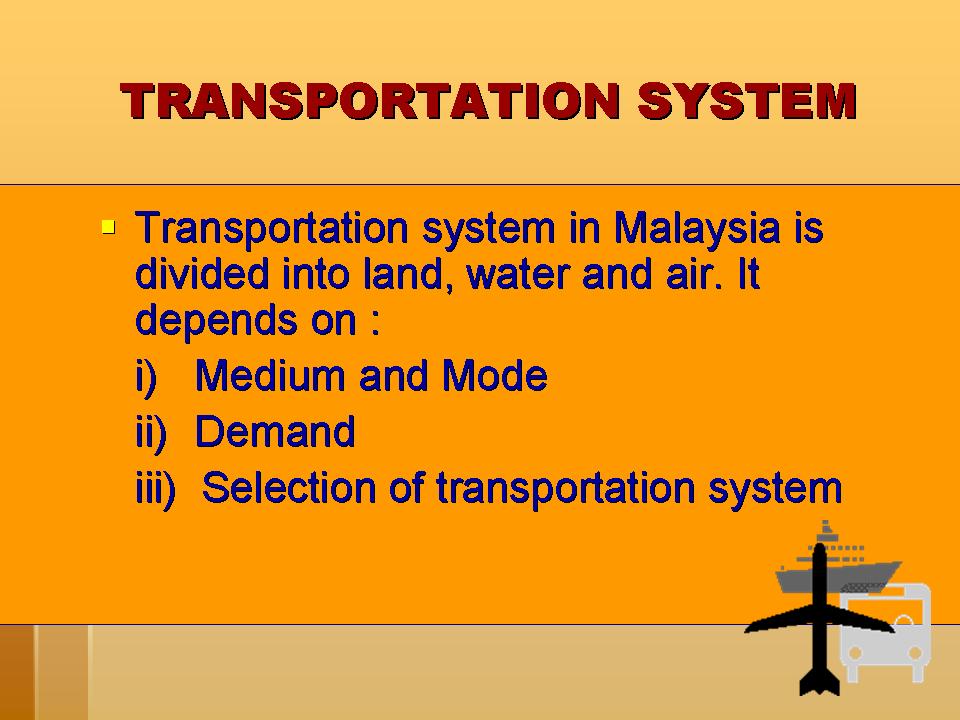 TRANSPORTATION SYSTEM

Transportation system in Malaysia is divided into land, water and air. It depends on :

i) Medium and Mode

ii) Demand

iii) Selection of transportation system